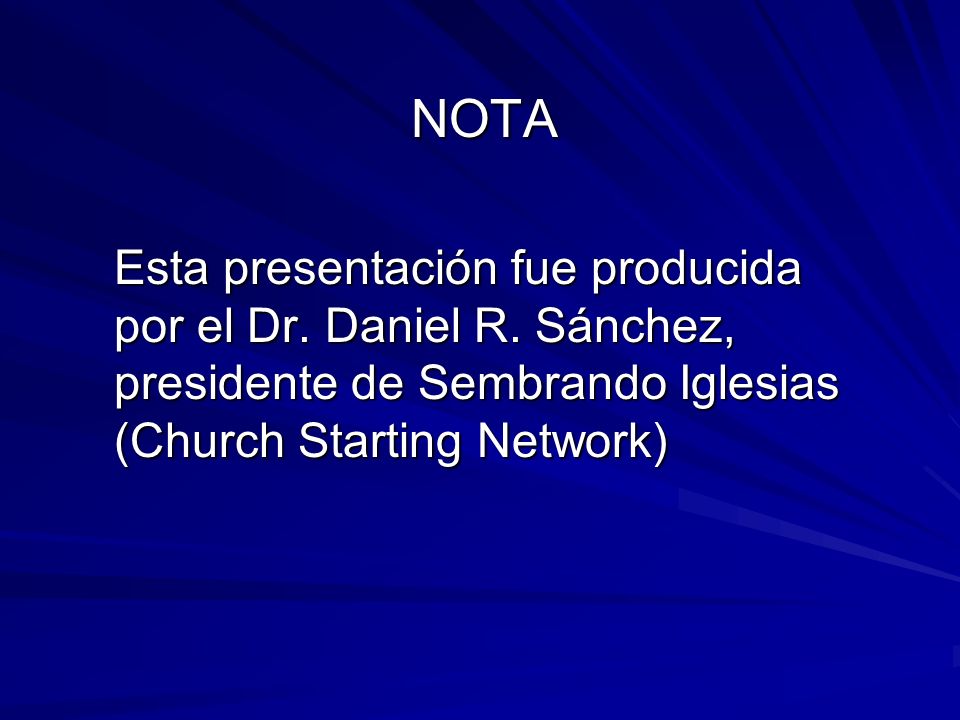 NOTA

Esta presentación fue producida por el Dr. Daniel R. Sánchez, presidente de Sembrando Iglesias (Church Starting Network)